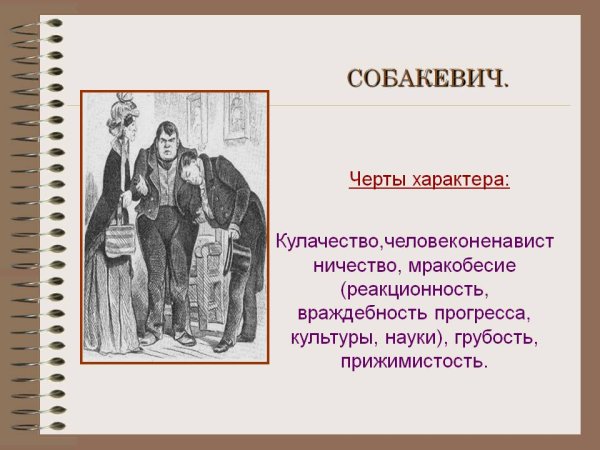 СОБАКЕВИЧ.

Черты характера:

Кулачество,человеконенавистничество, мракобесие (реакционность, враждебность прогресса, культуры, науки), грубость, прижимистость.